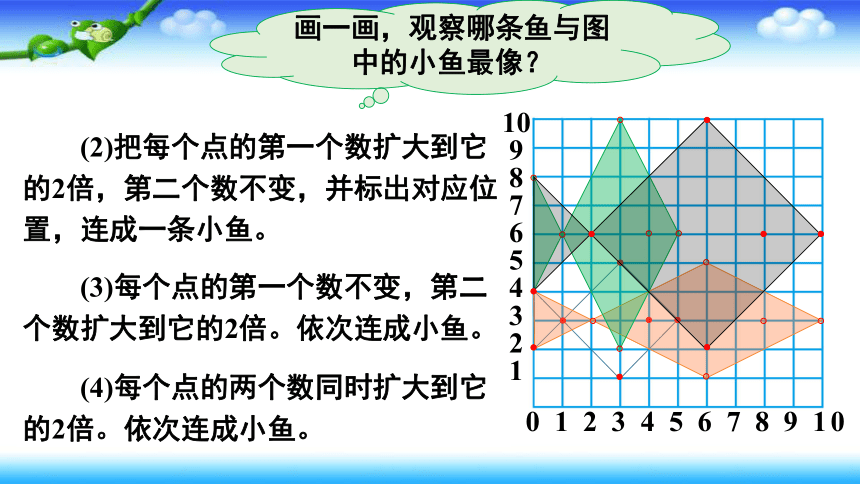 画一画，观察哪条鱼与图中的小鱼最像？

(2)把每个点的第一个数扩大到它的2倍，第二个数不变，并标出对应位置，连成一条小鱼。

(3)每个点的第一个数不变，第二个数扩大到它的2倍。依次连成小鱼。

(4)每个点的两个数同时扩大到它的2倍。依次连成小鱼。

10
9
8
7
6
5
4
3
2
1
0 1 2 3 4 5 6 7 8 9 10